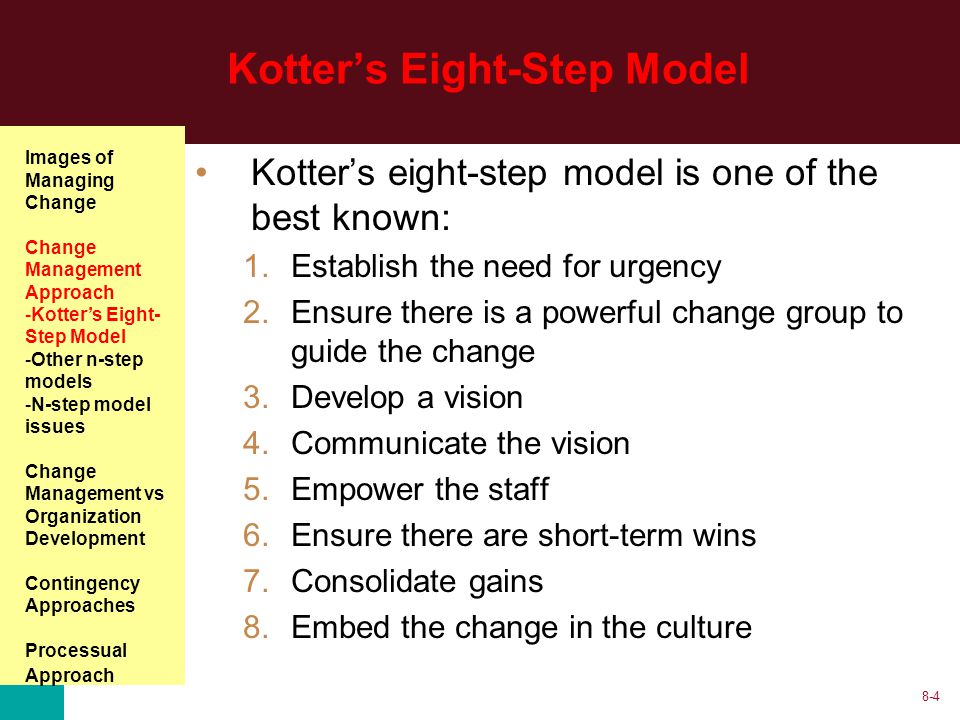 Kotter's Eight-Step Model

Images of Managing Change

Change Management Approach
-Kotter's Eight-Step Model
-Other n-step models
-N-step model issues

Change Management vs Organization Development

Contingency Approaches

Processual Approach

• Kotter's eight-step model is one of the best known:
1. Establish the need for urgency
2. Ensure there is a powerful change group to guide the change
3. Develop a vision
4. Communicate the vision
5. Empower the staff
6. Ensure there are short-term wins
7. Consolidate gains
8. Embed the change in the culture

8-4